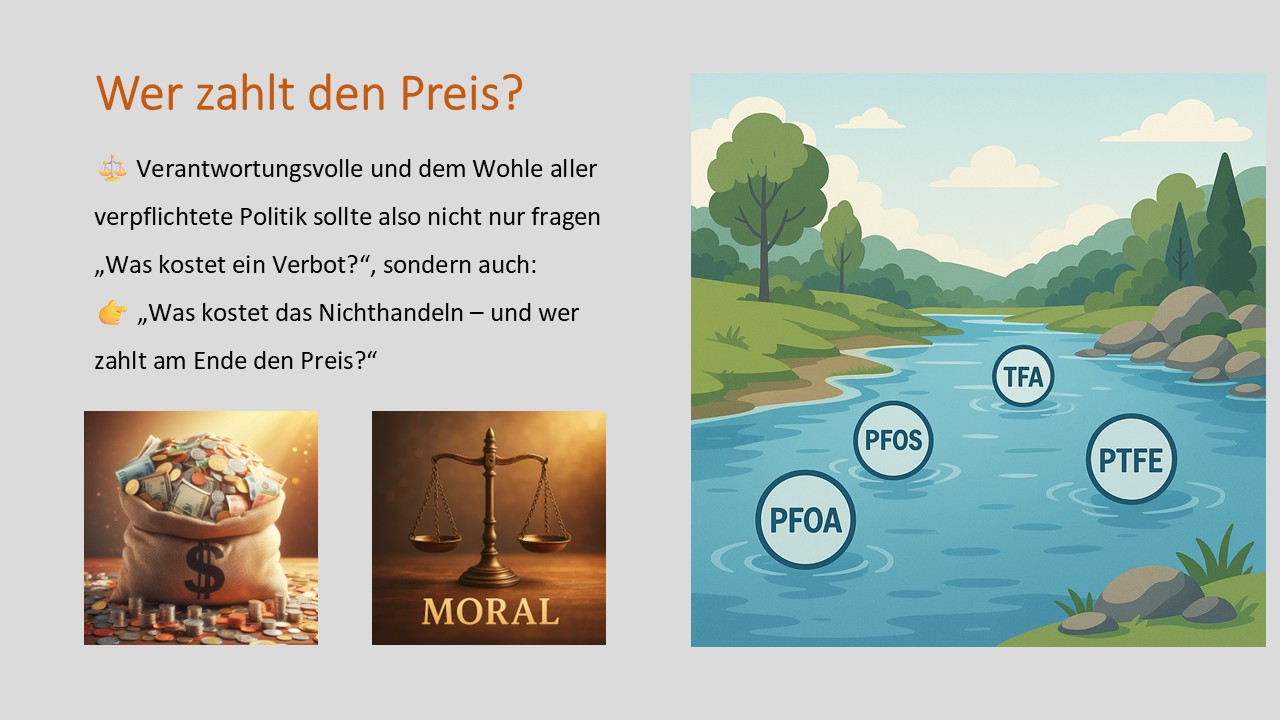 Wer zahlt den Preis?

⚖️ Verantwortungsvolle und dem Wohle aller verpflichtete Politik sollte also nicht nur fragen „Was kostet ein Verbot?“, sondern auch:
👉 „Was kostet das Nichthandeln – und wer zahlt am Ende den Preis?“

$

MORAL

TFA
PFOS
PTFE
PFOA